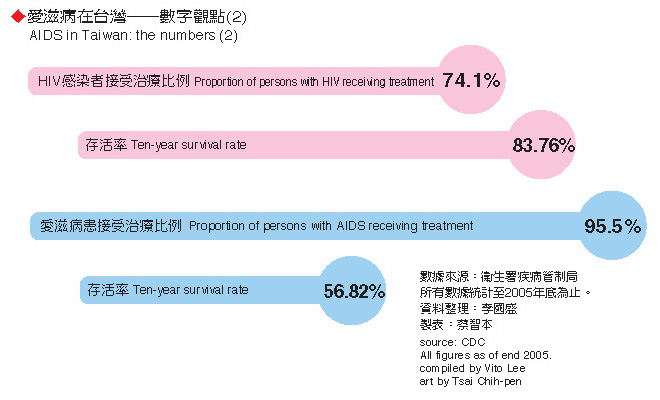 ◆愛滋病在台灣——數字觀點(2)
AIDS in Taiwan: the numbers (2)

HIV感染者接受治療比例 Proportion of persons with HIV receiving treatment 74.1%

存活率 Ten-year survival rate 83.76%

愛滋病患接受治療比例 Proportion of persons with AIDS receiving treatment 95.5%

存活率 Ten-year survival rate 56.82%

數據來源：衛生署疾病管制局
所有數據統計至2005年底為止。
資料整理：李國盛
製表：蔡智本
source: CDC
All figures as of end 2005.
compiled by Vito Lee
art by Tsai Chih-pen